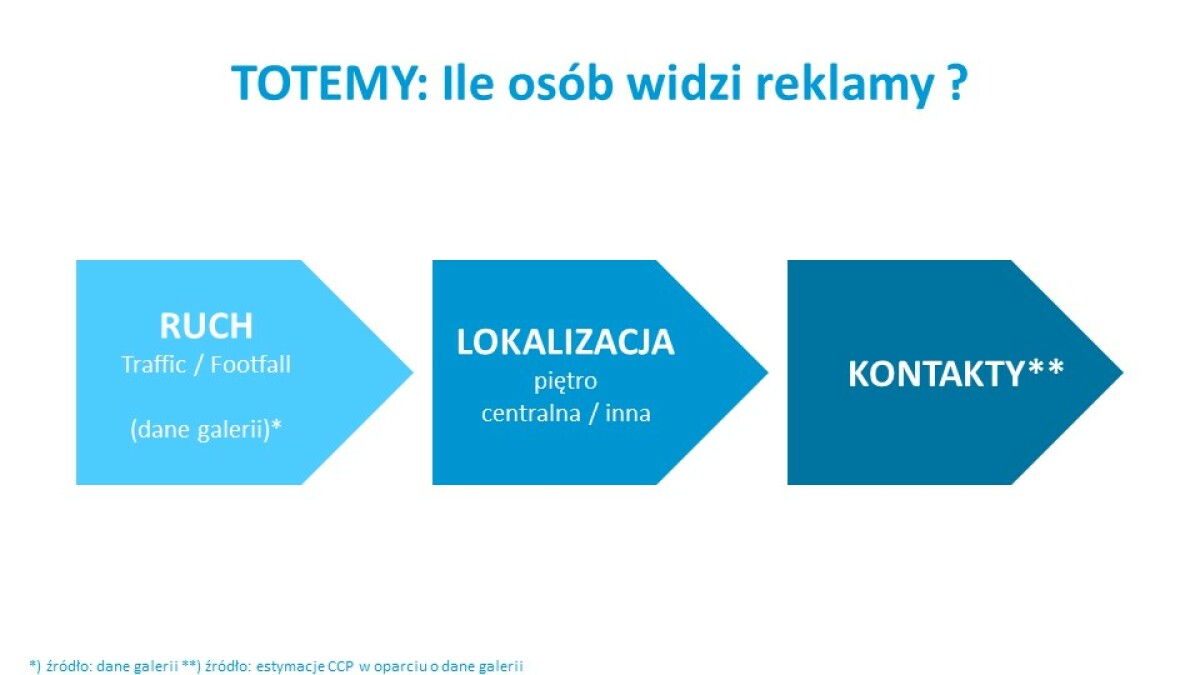 TOTEMY: Ile osób widzi reklamy ?

RUCH
Traffic / Footfall

(dane galerii)*

LOKALIZACJA
piętro
centralna / inna

KONTAKTY**

*) źródło: dane galerii **) źródło: estymacje CCP w oparciu o dane galerii